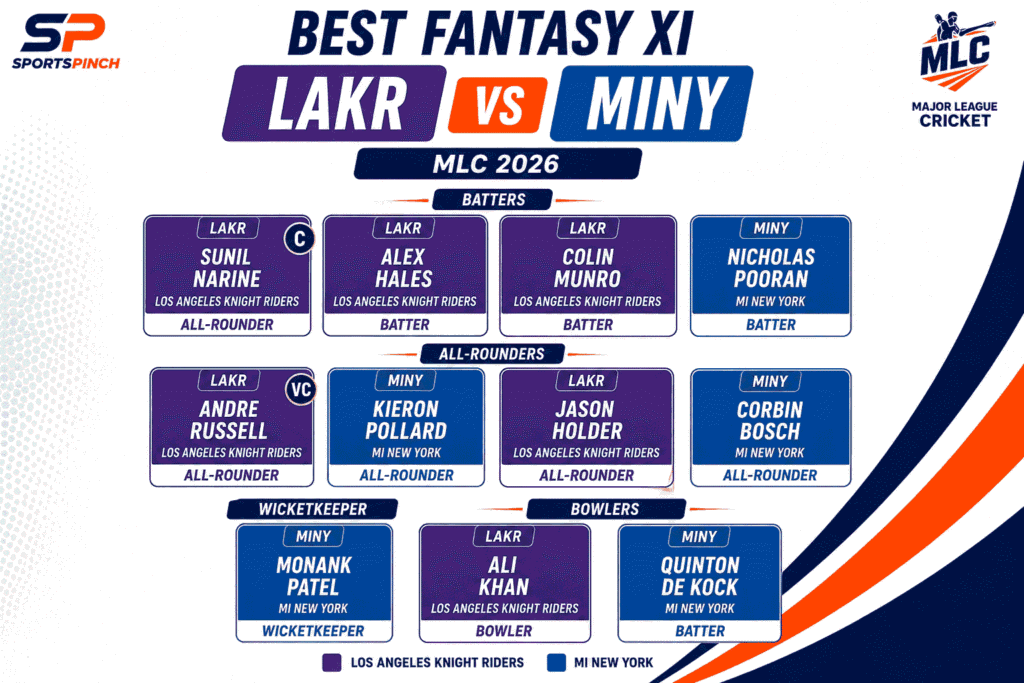 SP
SPORTSPINCH

BEST FANTASY XI

LAKR VS MINY

MLC
MAJOR LEAGUE CRICKET

MLC 2026

BATTERS

LAKR
C
SUNIL NARINE
LOS ANGELES KNIGHT RIDERS
ALL-ROUNDER

LAKR
ALEX HALES
LOS ANGELES KNIGHT RIDERS
BATTER

LAKR
COLIN MUNRO
LOS ANGELES KNIGHT RIDERS
BATTER

MINY
NICHOLAS POORAN
MI NEW YORK
BATTER

ALL-ROUNDERS

LAKR
VC
ANDRE RUSSELL
LOS ANGELES KNIGHT RIDERS
ALL-ROUNDER

MINY
KIERON POLLARD
MI NEW YORK
ALL-ROUNDER

LAKR
JASON HOLDER
LOS ANGELES KNIGHT RIDERS
ALL-ROUNDER

MINY
CORBIN BOSCH
MI NEW YORK
ALL-ROUNDER

WICKETKEEPER

MINY
MONANK PATEL
MI NEW YORK
WICKETKEEPER

BOWLERS

LAKR
ALI KHAN
LOS ANGELES KNIGHT RIDERS
BOWLER

MINY
QUINTON DE KOCK
MI NEW YORK
BATTER

LOS ANGELES KNIGHT RIDERS
MI NEW YORK